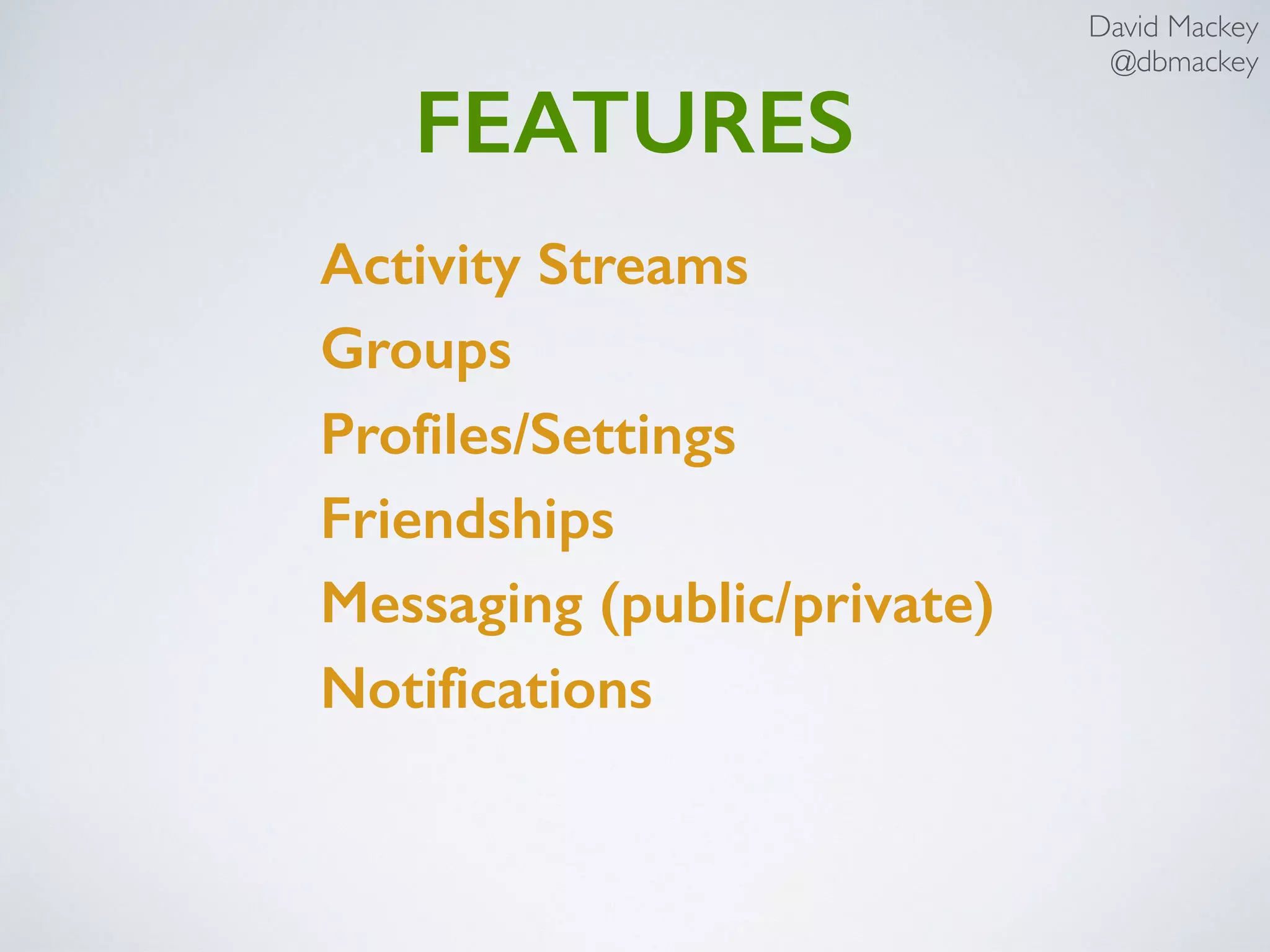 David Mackey
@dbmackey

FEATURES

Activity Streams

Groups

Profiles/Settings

Friendships

Messaging (public/private)

Notifications